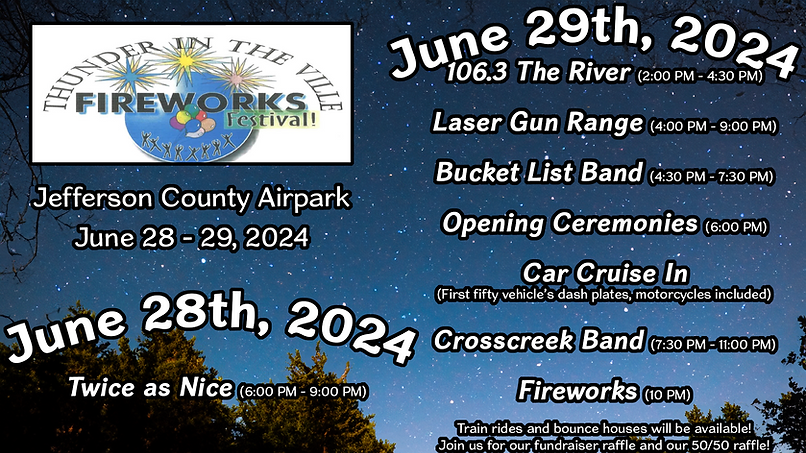 THUNDER IN THE VILLE
FIREWORKS
Festival!

Jefferson County Airpark
June 28 - 29, 2024

June 28th, 2024

Twice as Nice (6:00 PM - 9:00 PM)

June 29th, 2024

106.3 The River (2:00 PM - 4:30 PM)

Laser Gun Range (4:00 PM - 9:00 PM)

Bucket List Band (4:30 PM - 7:30 PM)

Opening Ceremonies (6:00 PM)

Car Cruise In
(First fifty vehicle's dash plates, motorcycles included)

Crosscreek Band (7:30 PM - 11:00 PM)

Fireworks (10 PM)

Train rides and bounce houses will be available!
Join us for our fundraiser raffle and our 50/50 raffle!